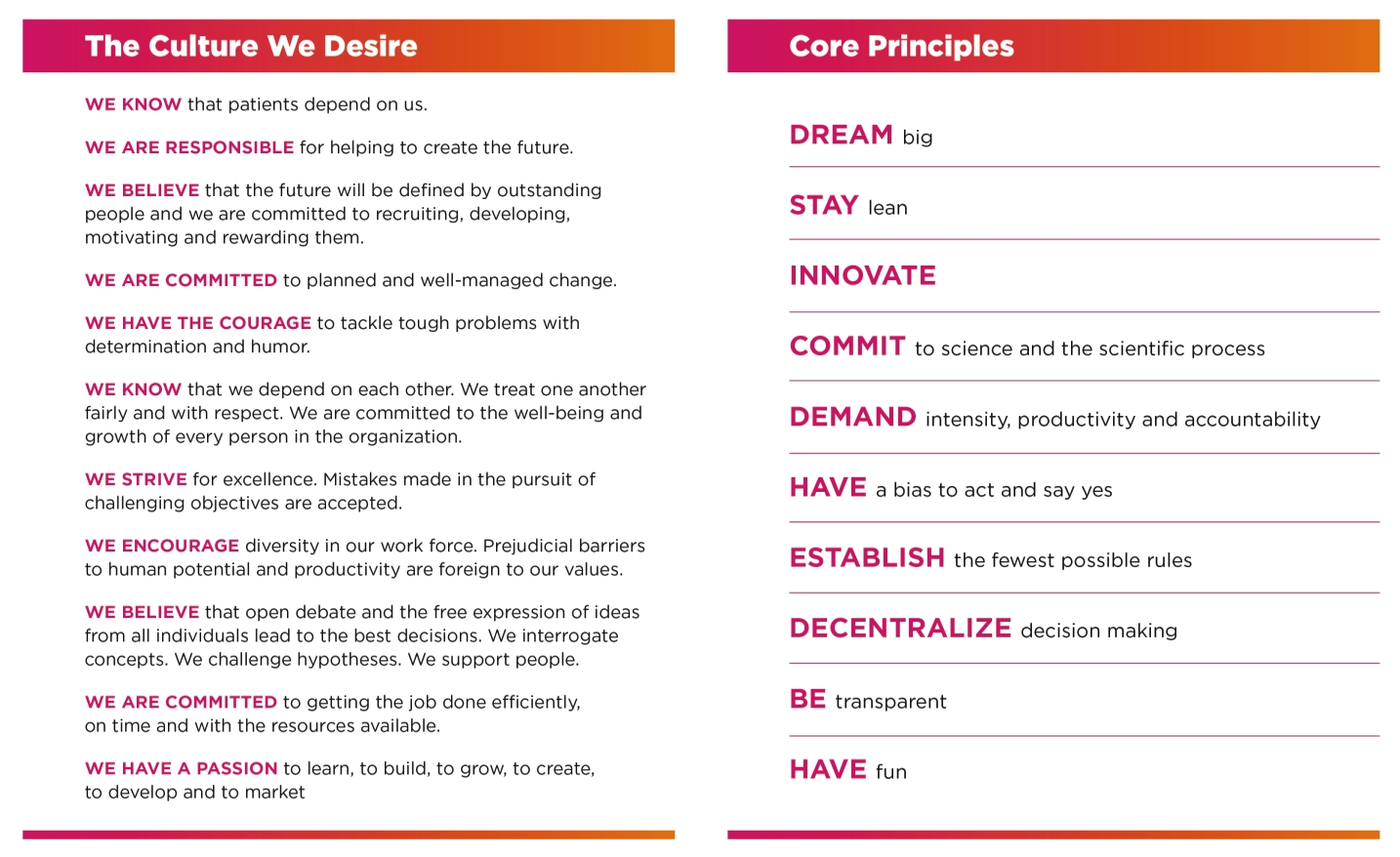 The Culture We Desire

WE KNOW that patients depend on us.

WE ARE RESPONSIBLE for helping to create the future.

WE BELIEVE that the future will be defined by outstanding people and we are committed to recruiting, developing, motivating and rewarding them.

WE ARE COMMITTED to planned and well-managed change.

WE HAVE THE COURAGE to tackle tough problems with determination and humor.

WE KNOW that we depend on each other. We treat one another fairly and with respect. We are committed to the well-being and growth of every person in the organization.

WE STRIVE for excellence. Mistakes made in the pursuit of challenging objectives are accepted.

WE ENCOURAGE diversity in our work force. Prejudicial barriers to human potential and productivity are foreign to our values.

WE BELIEVE that open debate and the free expression of ideas from all individuals lead to the best decisions. We interrogate concepts. We challenge hypotheses. We support people.

WE ARE COMMITTED to getting the job done efficiently, on time and with the resources available.

WE HAVE A PASSION to learn, to build, to grow, to create, to develop and to market

Core Principles

DREAM big

STAY lean

INNOVATE

COMMIT to science and the scientific process

DEMAND intensity, productivity and accountability

HAVE a bias to act and say yes

ESTABLISH the fewest possible rules

DECENTRALIZE decision making

BE transparent

HAVE fun